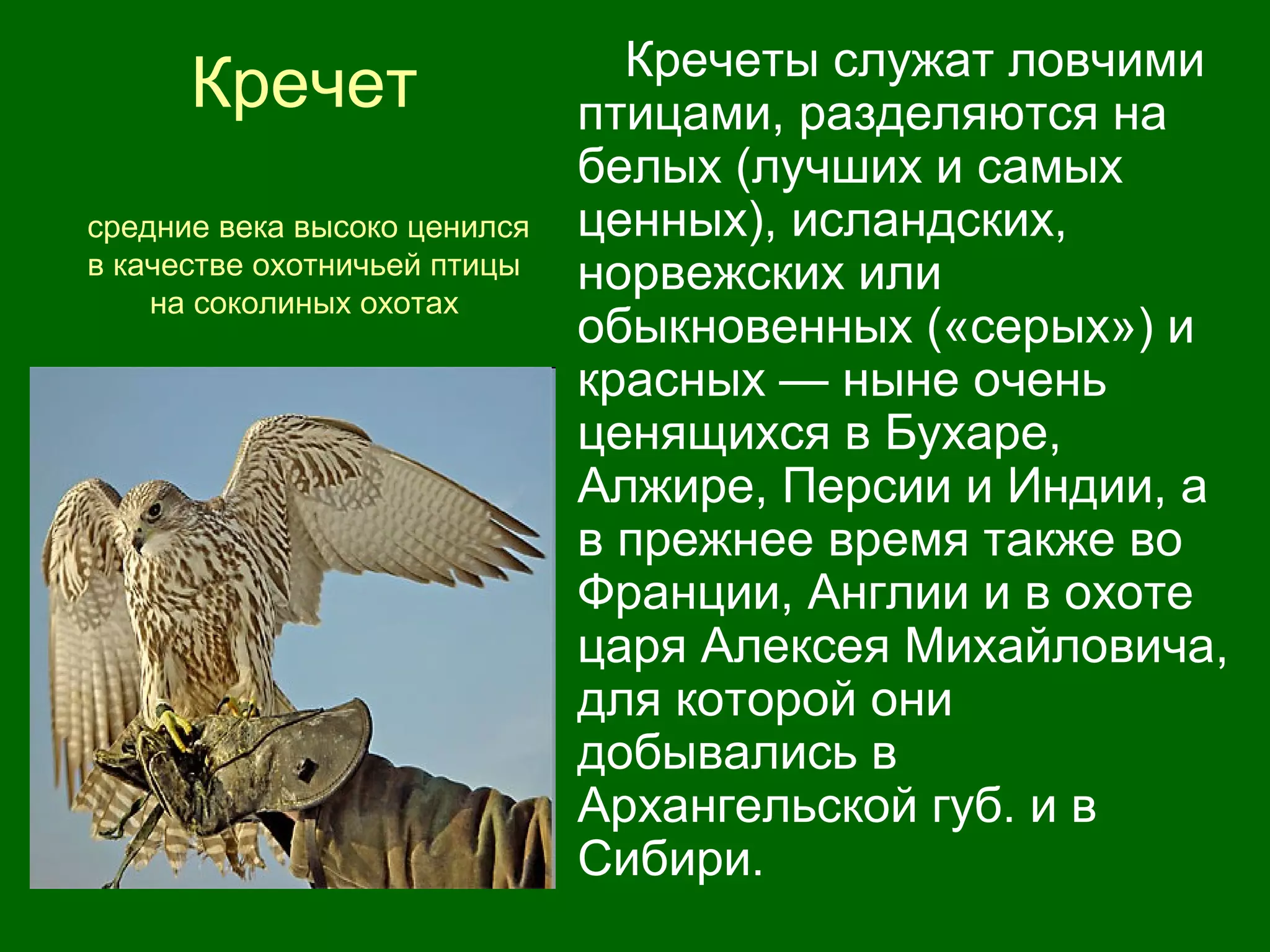 Кречет

средние века высоко ценился в качестве охотничьей птицы на соколиных охотах

Кречеты служат ловчими птицами, разделяются на белых (лучших и самых ценных), исландских, норвежских или обыкновенных («серых») и красных — ныне очень ценящихся в Бухаре, Алжире, Персии и Индии, а в прежнее время также во Франции, Англии и в охоте царя Алексея Михайловича, для которой они добывались в Архангельской губ. и в Сибири.